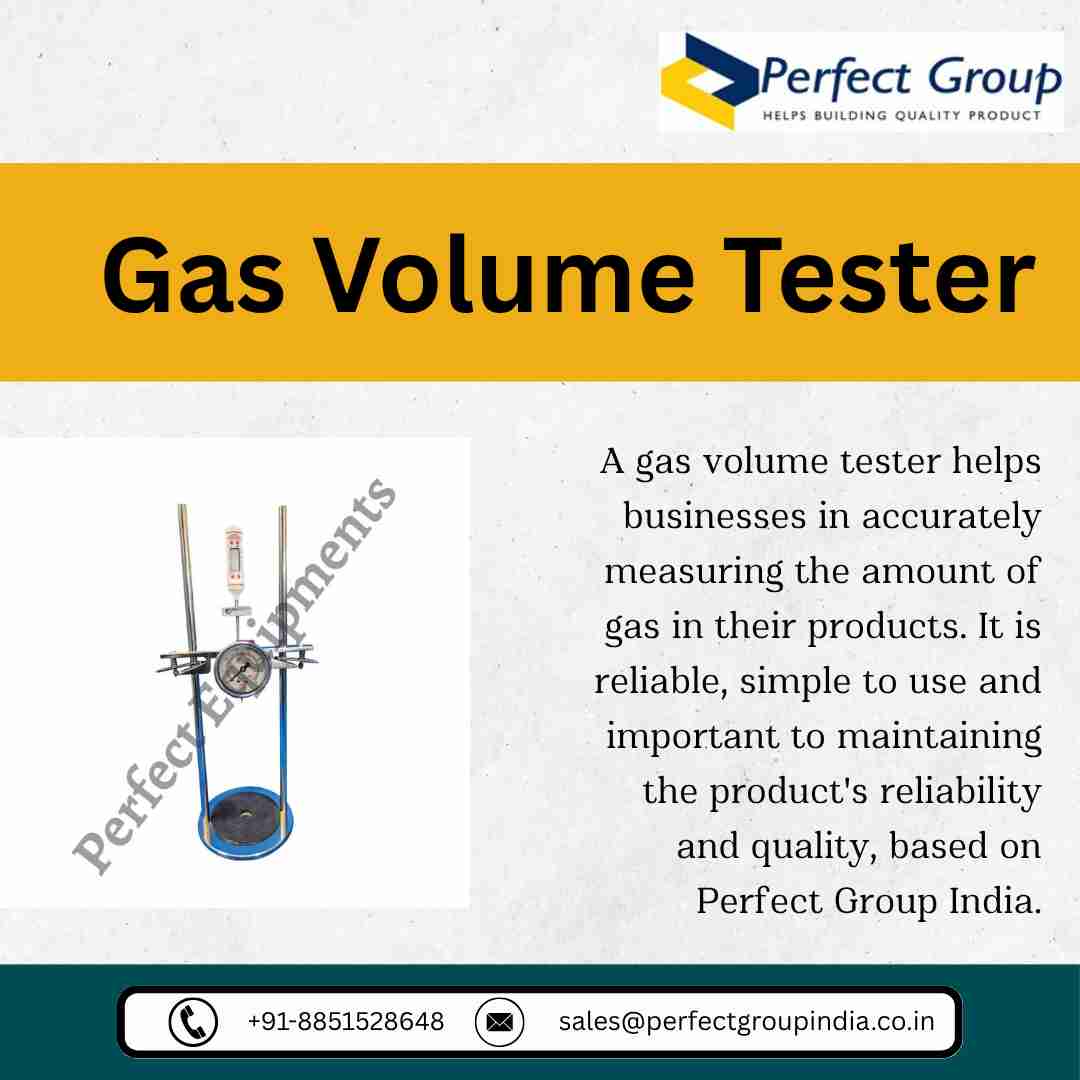 Perfect Group
HELPS BUILDING QUALITY PRODUCT

Gas Volume Tester

Perfect Equipments

A gas volume tester helps businesses in accurately measuring the amount of gas in their products. It is reliable, simple to use and important to maintaining the product's reliability and quality, based on Perfect Group India.

+91-8851528648 sales@perfectgroupindia.co.in